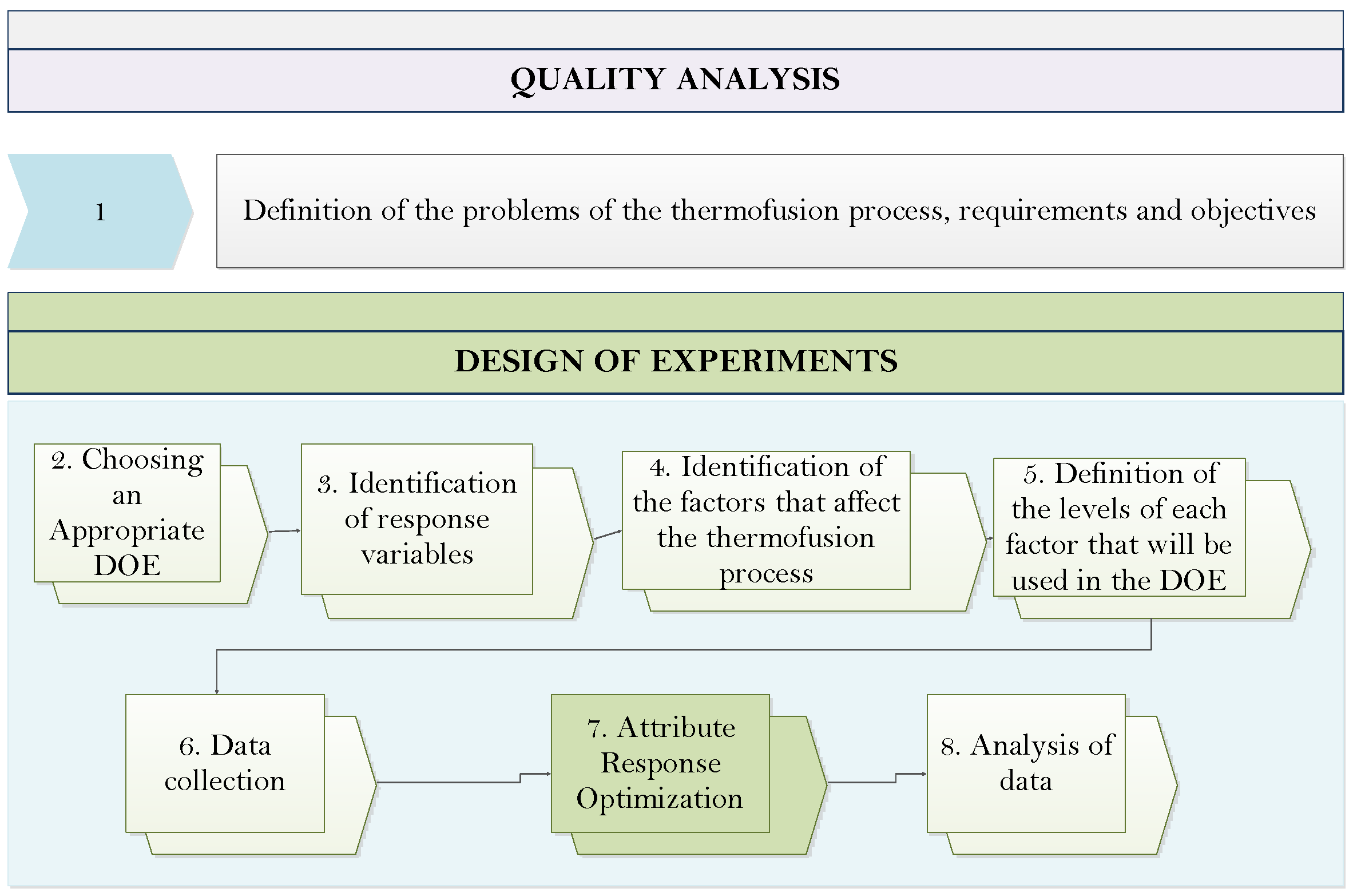 QUALITY ANALYSIS

1

Definition of the problems of the thermofusion process, requirements and objectives

DESIGN OF EXPERIMENTS

2. Choosing an Appropriate DOE

3. Identification of response variables

4. Identification of the factors that affect the thermofusion process

5. Definition of the levels of each factor that will be used in the DOE

6. Data collection

7. Attribute Response Optimization

8. Analysis of data